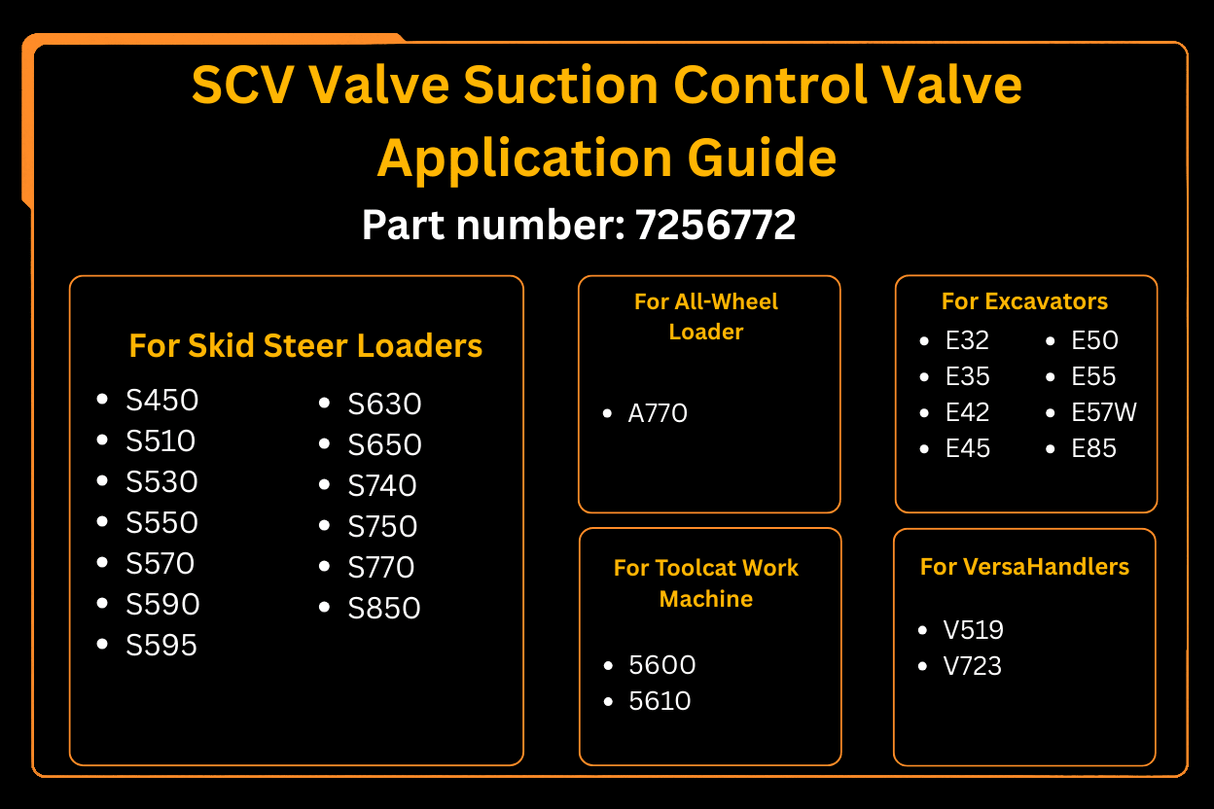 SCV Valve Suction Control Valve Application Guide

Part number: 7256772

For Skid Steer Loaders

- S450
- S510
- S530
- S550
- S570
- S590
- S595

- S630
- S650
- S740
- S750
- S770
- S850

For All-Wheel Loader

- A770

For Toolcat Work Machine

- 5600
- 5610

For Excavators

- E32
- E35
- E42
- E45

- E50
- E55
- E57W
- E85

For VersaHandlers

- V519
- V723